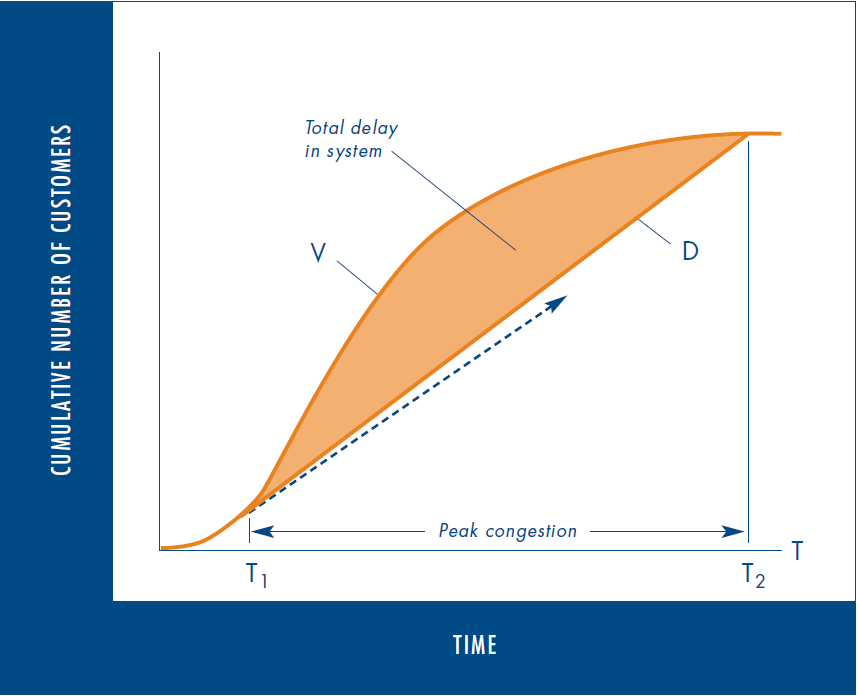 CUMULATIVE NUMBER OF CUSTOMERS

Total delay in system

V

D

Peak congestion

T

$T_1$

$T_2$

TIME